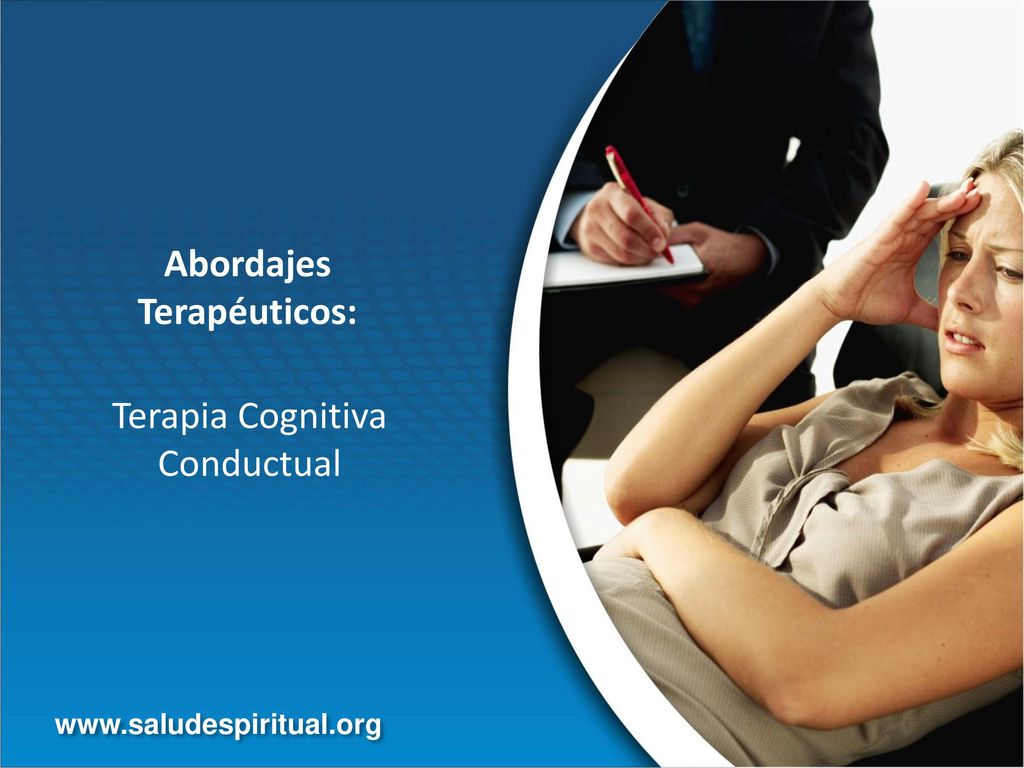 Abordajes Terapéuticos:

Terapia Cognitiva Conductual

www.saludespiritual.org